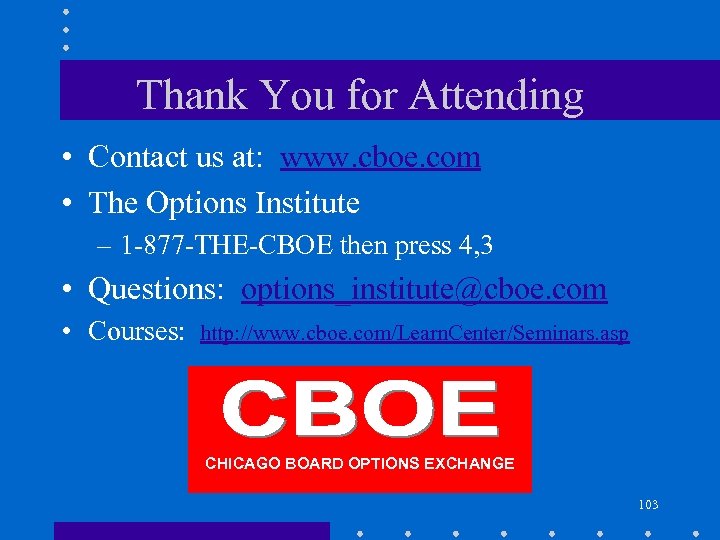 Thank You for Attending

• Contact us at: www.cboe.com
• The Options Institute
– 1-877-THE-CBOE then press 4,3
• Questions: options_institute@cboe.com
• Courses: http://www.cboe.com/LearnCenter/Seminars.asp

CBOE
CHICAGO BOARD OPTIONS EXCHANGE

103